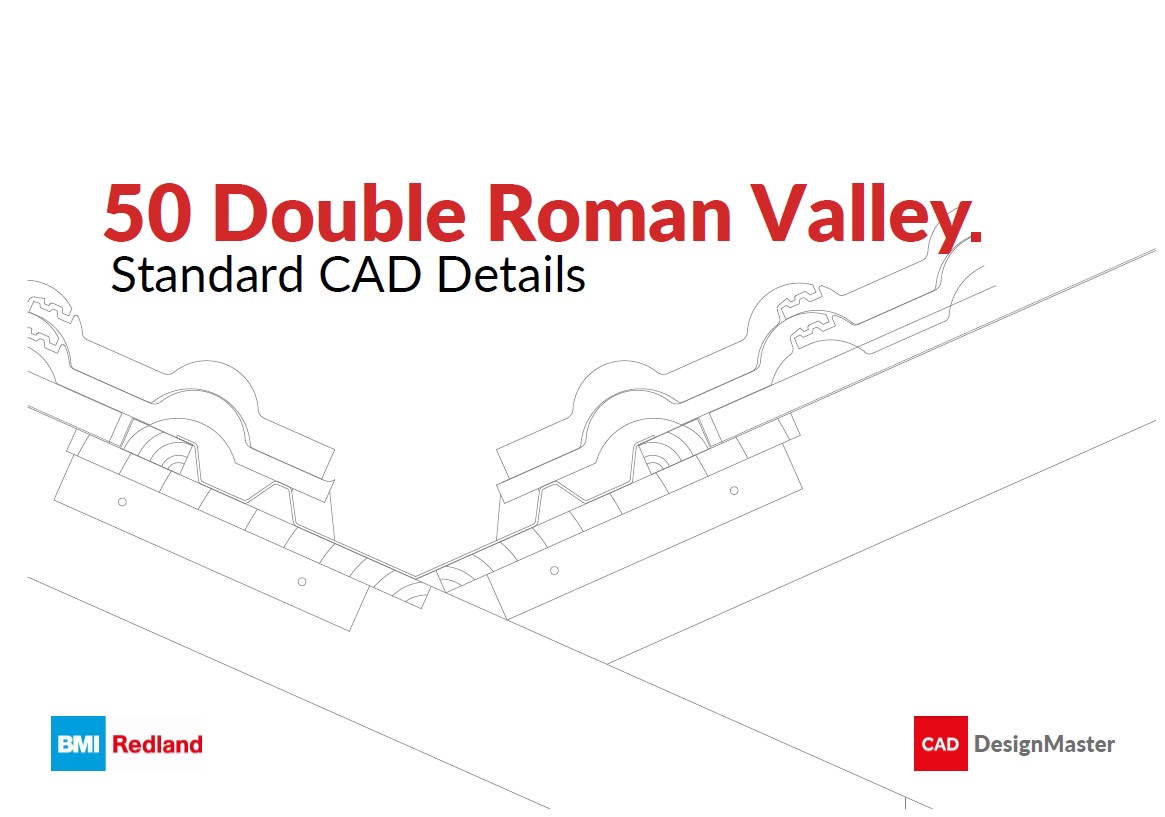 50 Double Roman Valley.
Standard CAD Details

BMI Redland

CAD DesignMaster